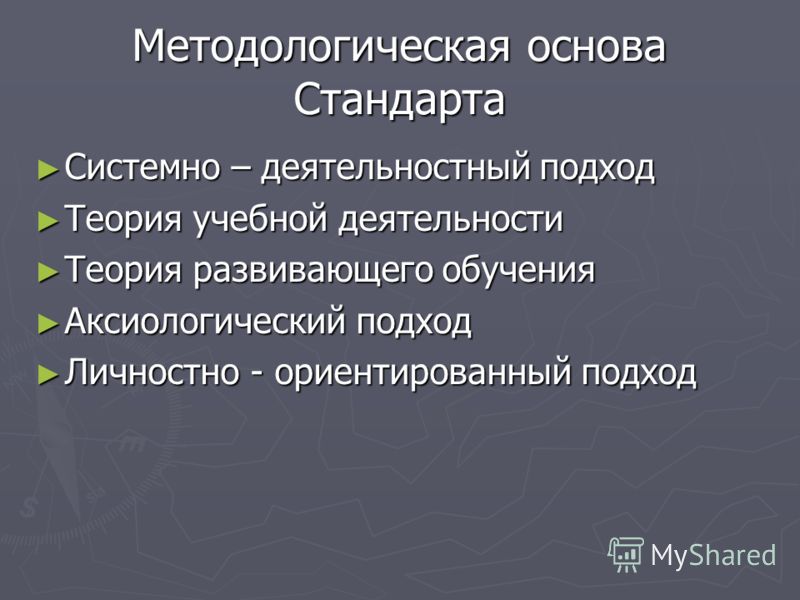 Методологическая основа Стандарта

► Системно – деятельностный подход
► Теория учебной деятельности
► Теория развивающего обучения
► Аксиологический подход
► Личностно - ориентированный подход

MyShared